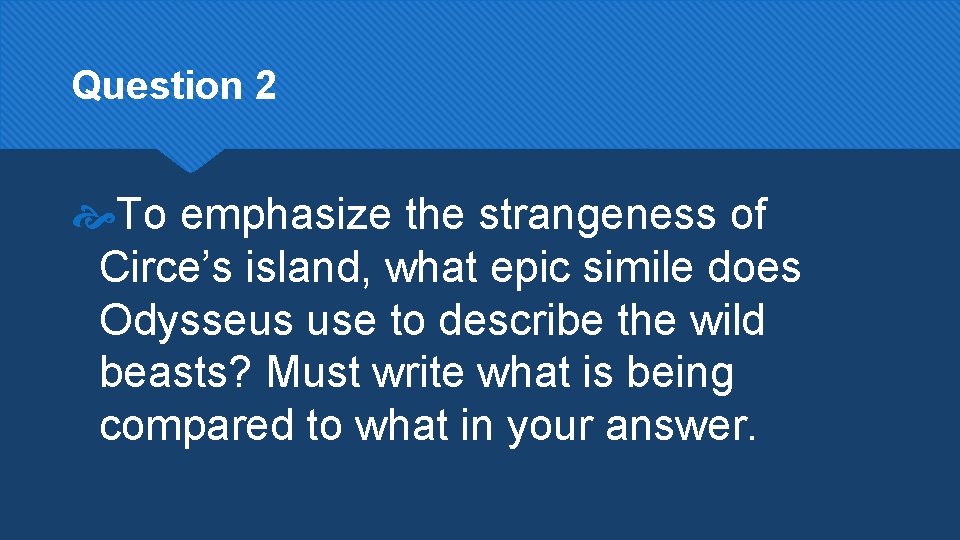 Question 2

To emphasize the strangeness of Circe’s island, what epic simile does Odysseus use to describe the wild beasts? Must write what is being compared to what in your answer.